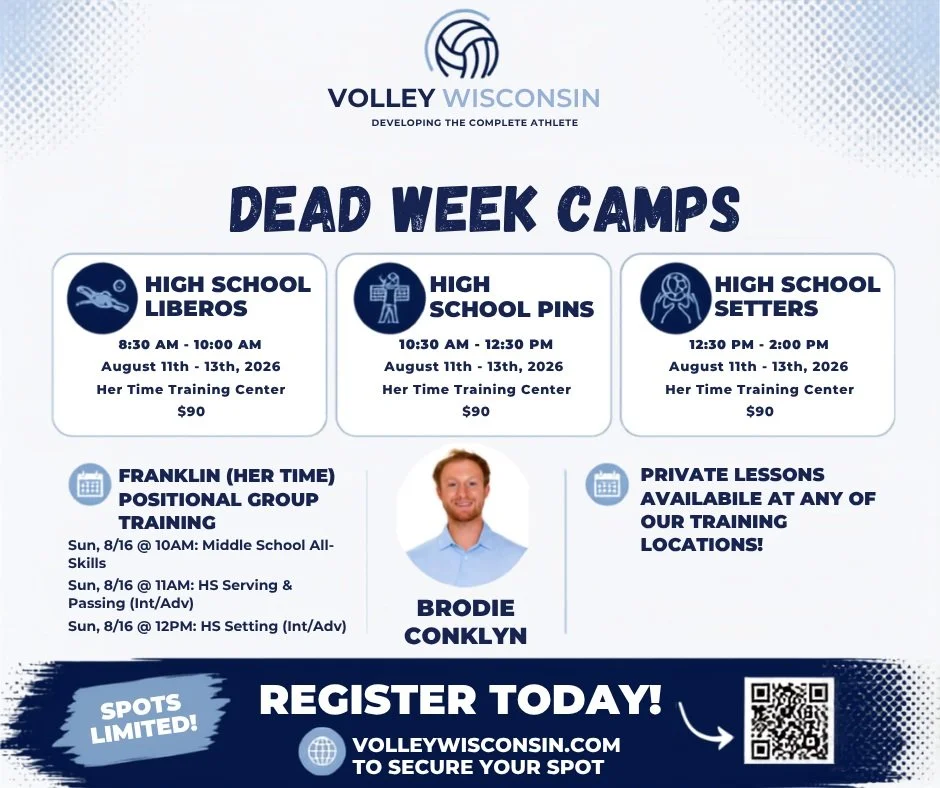 VOLLEY WISCONSIN
DEVELOPING THE COMPLETE ATHLETE

DEAD WEEK CAMPS

HIGH SCHOOL LIBEROS
8:30 AM - 10:00 AM
August 11th - 13th, 2026
Her Time Training Center
$90

HIGH SCHOOL PINS
10:30 AM - 12:30 PM
August 11th - 13th, 2026
Her Time Training Center
$90

HIGH SCHOOL SETTERS
12:30 PM - 2:00 PM
August 11th - 13th, 2026
Her Time Training Center
$90

FRANKLIN (HER TIME) POSITIONAL GROUP TRAINING
Sun, 8/16 @ 10AM: Middle School All-Skills
Sun, 8/16 @ 11AM: HS Serving & Passing (Int/Adv)
Sun, 8/16 @ 12PM: HS Setting (Int/Adv)

BRODIE CONKLYN

PRIVATE LESSONS AVAILABILE AT ANY OF OUR TRAINING LOCATIONS!

SPOTS LIMITED!

REGISTER TODAY!

VOLLEYWISCONSIN.COM TO SECURE YOUR SPOT